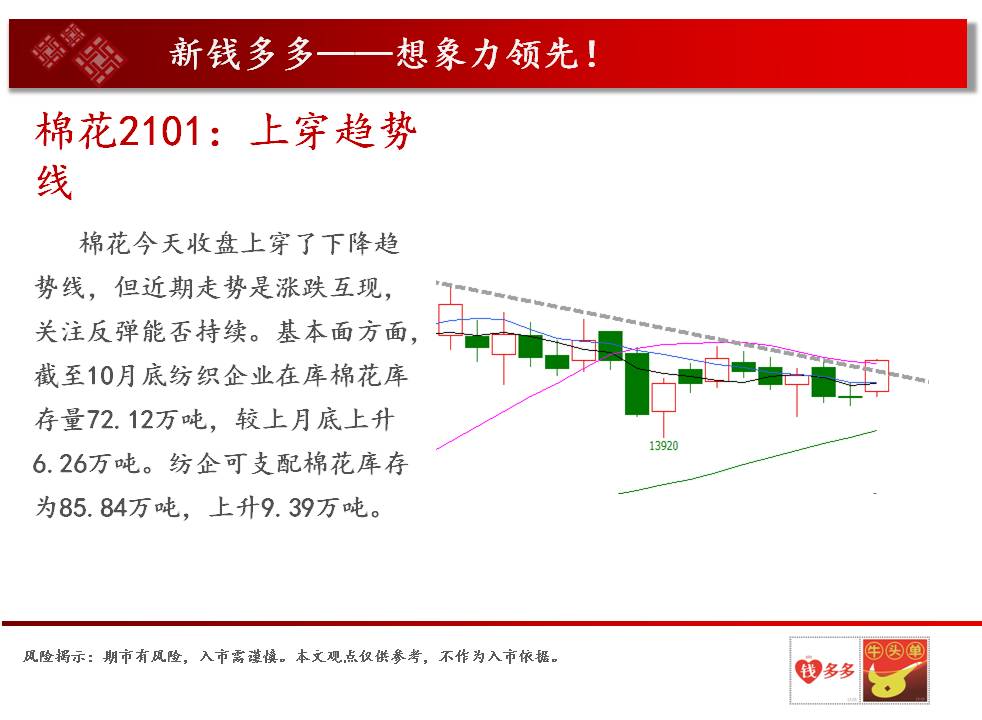 新钱多多——想象力领先！

棉花2101：上穿趋势线

棉花今天收盘上穿了下降趋势线，但近期走势是涨跌互现，关注反弹能否持续。基本面方面，截至10月底纺织企业在库棉花库存量72.12万吨，较上月底上升6.26万吨。纺企可支配棉花库存为85.84万吨，上升9.39万吨。

13920

风险揭示：期市有风险，入市需谨慎。本文观点仅供参考，不作为入市依据。

钱多多

牛头单